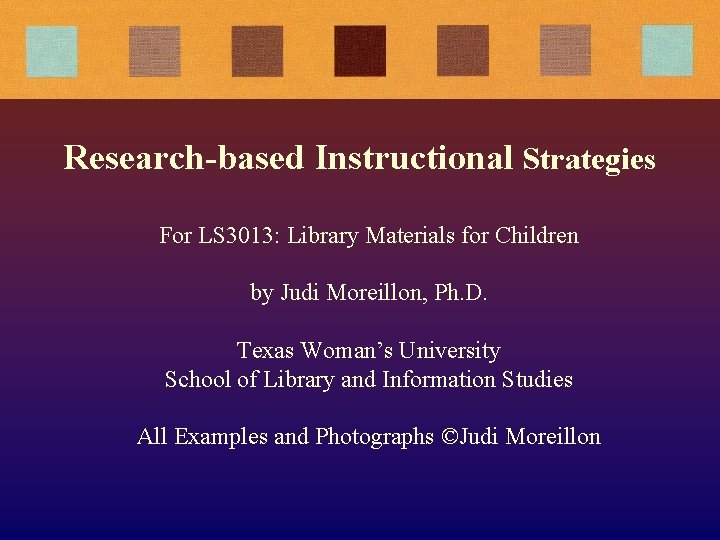 Research-based Instructional Strategies

For LS3013: Library Materials for Children

by Judi Moreillon, Ph.D.

Texas Woman's University
School of Library and Information Studies

All Examples and Photographs ©Judi Moreillon